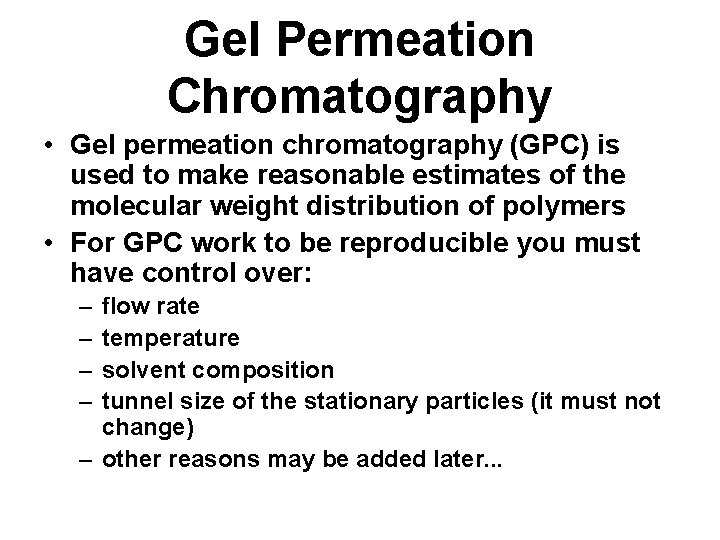 Gel Permeation Chromatography

• Gel permeation chromatography (GPC) is used to make reasonable estimates of the molecular weight distribution of polymers
• For GPC work to be reproducible you must have control over:
– flow rate
– temperature
– solvent composition
– tunnel size of the stationary particles (it must not change)
– other reasons may be added later...